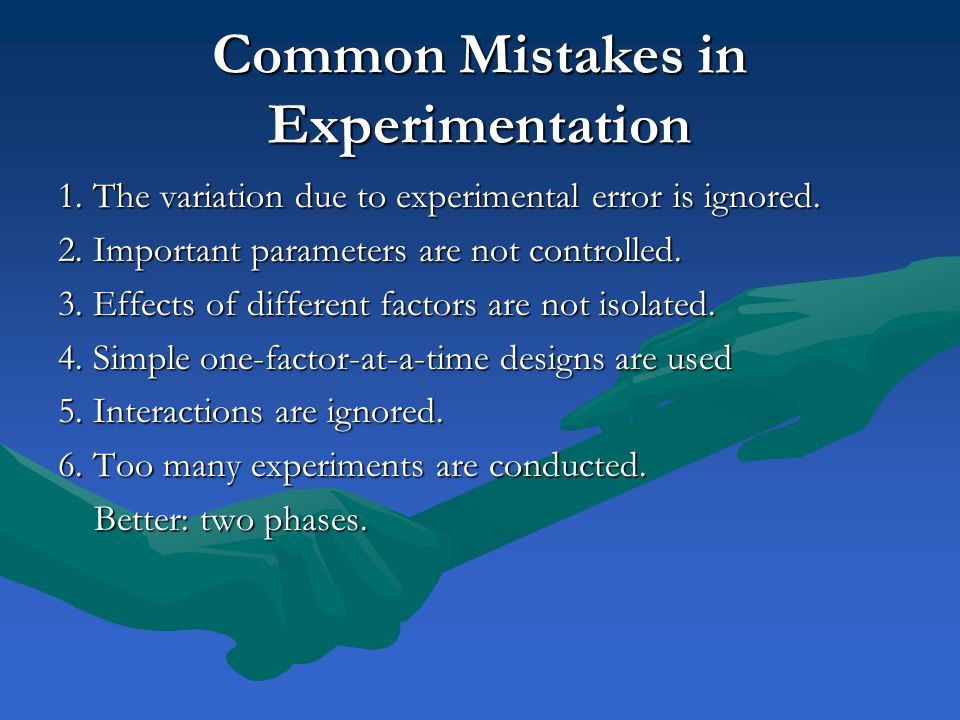 Common Mistakes in Experimentation

1. The variation due to experimental error is ignored.
2. Important parameters are not controlled.
3. Effects of different factors are not isolated.
4. Simple one-factor-at-a-time designs are used
5. Interactions are ignored.
6. Too many experiments are conducted.
Better: two phases.